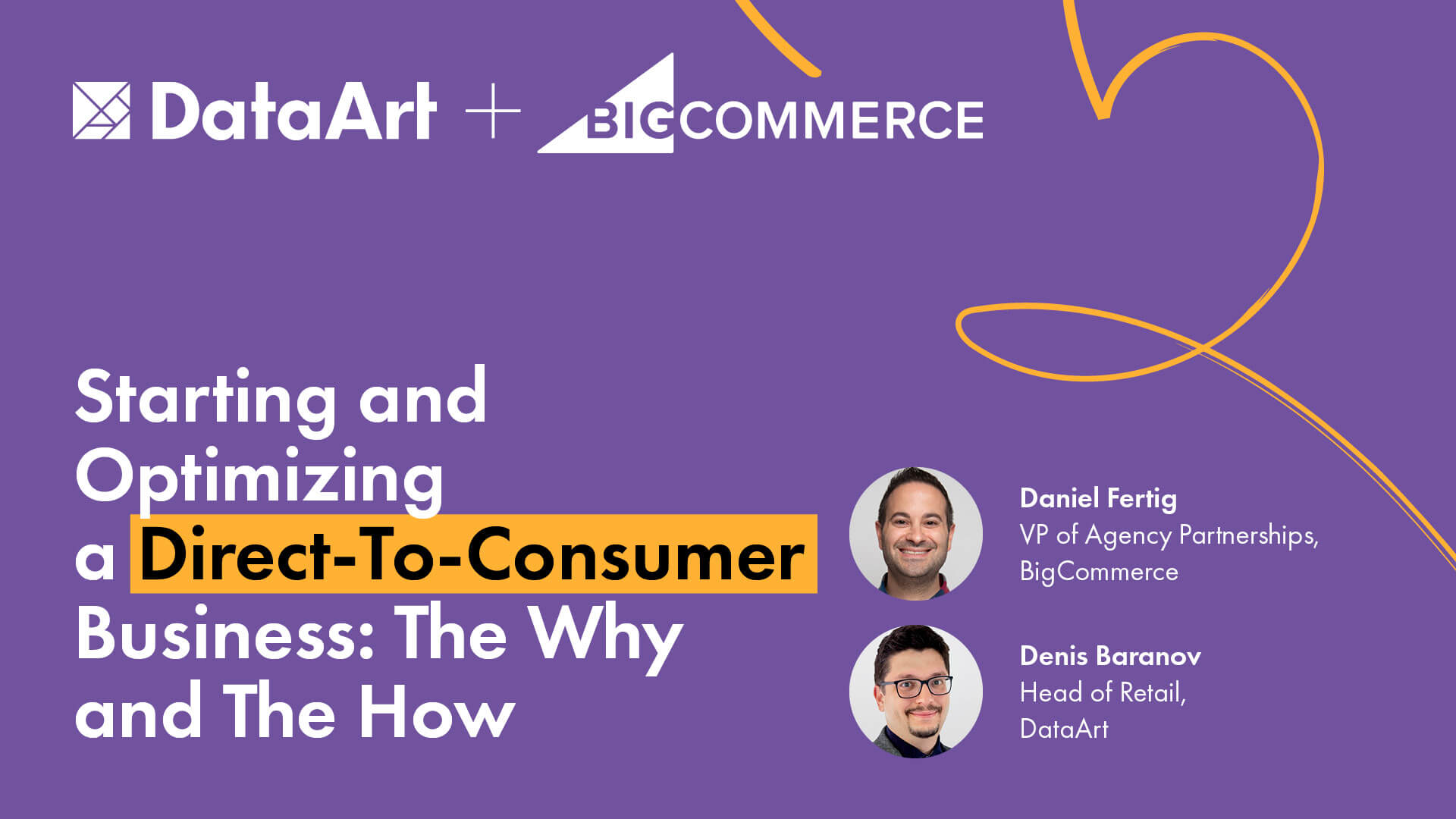 DataArt + BIGCOMMERCE

Starting and Optimizing a Direct-To-Consumer Business: The Why and The How

Daniel Fertig
VP of Agency Partnerships, BigCommerce

Denis Baranov
Head of Retail, DataArt